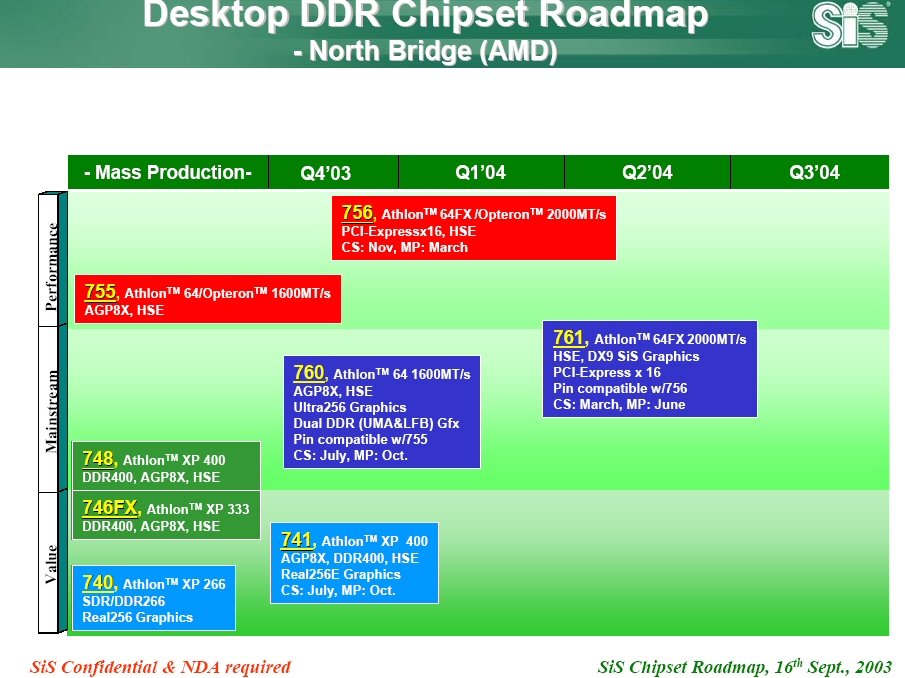 Desktop DDR Chipset Roadmap
- North Bridge (AMD)

SiS

| - Mass Production- | Q4'03 | Q1'04 | Q2'04 | Q3'04 |
|---|---|---|---|---|

Performance

756, Athlon™ 64FX /Opteron™ 2000MT/s
PCI-Expressx16, HSE
CS: Nov, MP: March

755, Athlon™ 64/Opteron™ 1600MT/s
AGP8X, HSE

Mainstream

761, Athlon™ 64FX 2000MT/s
HSE, DX9 SiS Graphics
PCI-Express x 16
Pin compatible w/756
CS: March, MP: June

760, Athlon™ 64 1600MT/s
AGP8X, HSE
Ultra256 Graphics
Dual DDR (UMA&LFB) Gfx
Pin compatible w/755
CS: July, MP: Oct.

748, Athlon™ XP 400
DDR400, AGP8X, HSE

Value

746FX, Athlon™ XP 333
DDR400, AGP8X, HSE

741, Athlon™ XP 400
AGP8X, DDR400, HSE
Real256E Graphics
CS: July, MP: Oct.

740, Athlon™ XP 266
SDR/DDR266
Real256 Graphics

SiS Confidential & NDA required

SiS Chipset Roadmap, 16$^{th}$ Sept., 2003